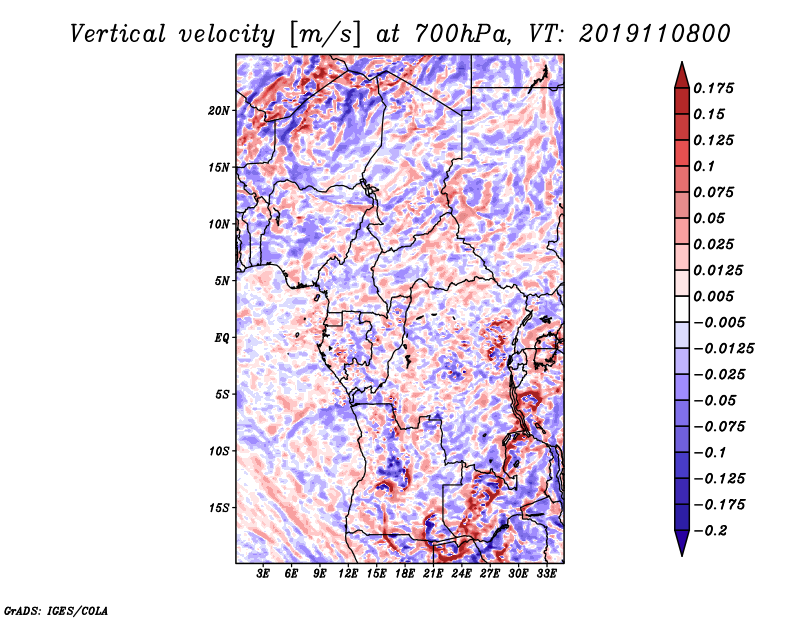 Vertical velocity [m/s] at 700hPa, VT: 2019110800

20N
15N
10N
5N
EQ
5S
10S
15S

3E 6E 9E 12E 15E 18E 21E 24E 27E 30E 33E

0.175
0.15
0.125
0.1
0.075
0.05
0.025
0.0125
0.005
−0.005
−0.0125
−0.025
−0.05
−0.075
−0.1
−0.125
−0.175
−0.2

GrADS: IGES/COLA